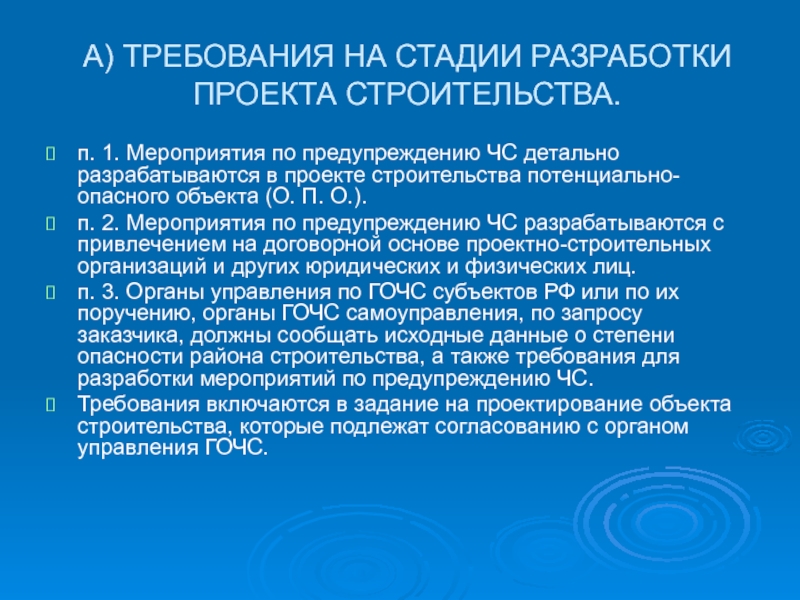 А) ТРЕБОВАНИЯ НА СТАДИИ РАЗРАБОТКИ ПРОЕКТА СТРОИТЕЛЬСТВА.

п. 1. Мероприятия по предупреждению ЧС детально разрабатываются в проекте строительства потенциально-опасного объекта (О. П. О.).

п. 2. Мероприятия по предупреждению ЧС разрабатываются с привлечением на договорной основе проектно-строительных организаций и других юридических и физических лиц.

п. 3. Органы управления по ГОЧС субъектов РФ или по их поручению, органы ГОЧС самоуправления, по запросу заказчика, должны сообщать исходные данные о степени опасности района строительства, а также требования для разработки мероприятий по предупреждению ЧС.

Требования включаются в задание на проектирование объекта строительства, которые подлежат согласованию с органом управления ГОЧС.